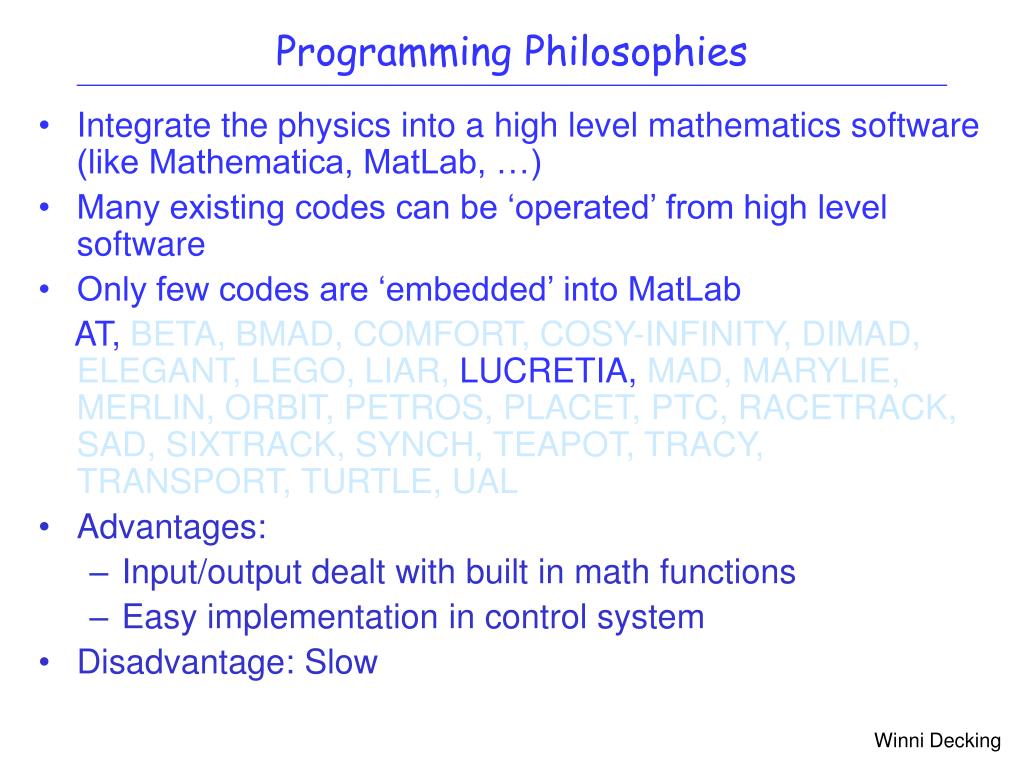 Programming Philosophies

• Integrate the physics into a high level mathematics software (like Mathematica, MatLab, …)
• Many existing codes can be ‘operated’ from high level software
• Only few codes are ‘embedded’ into MatLab

AT, BETA, BMAD, COMFORT, COSY-INFINITY, DIMAD, ELEGANT, LEGO, LIAR, LUCRETIA, MAD, MARYLIE, MERLIN, ORBIT, PETROS, PLACET, PTC, RACETRACK, SAD, SIXTRACK, SYNCH, TEAPOT, TRACY, TRANSPORT, TURTLE, UAL

• Advantages:
– Input/output dealt with built in math functions
– Easy implementation in control system
• Disadvantage: Slow

Winni Decking